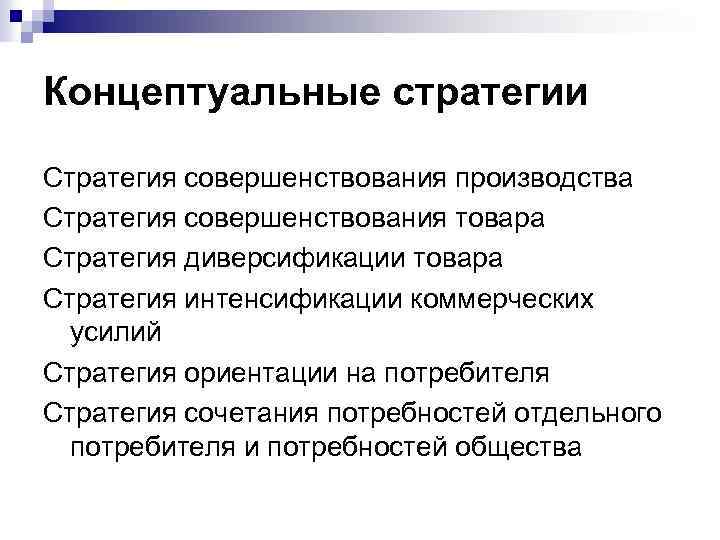 Концептуальные стратегии

Стратегия совершенствования производства

Стратегия совершенствования товара

Стратегия диверсификации товара

Стратегия интенсификации коммерческих усилий

Стратегия ориентации на потребителя

Стратегия сочетания потребностей отдельного потребителя и потребностей общества